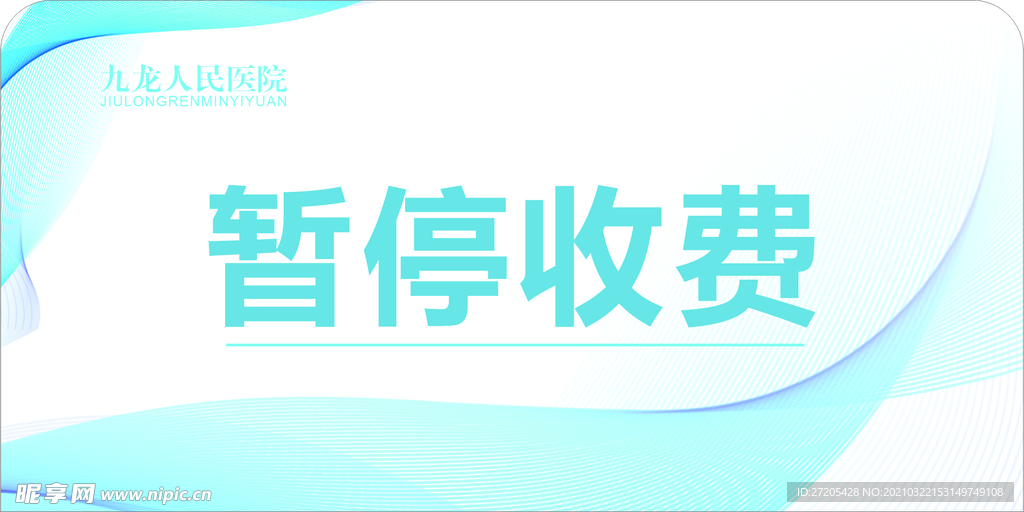 九龙人民医院
JIULONGRENMINYIYUAN

暂停收费

昵享网 www.nipic.cn

ID:27205428 NO:20210322153149749108